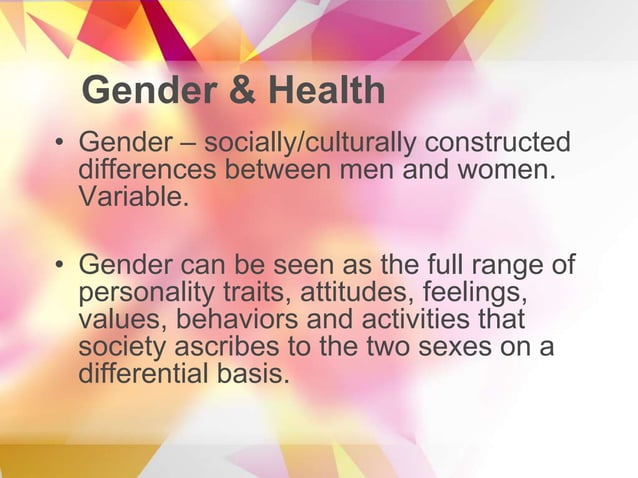 Gender & Health

• Gender – socially/culturally constructed differences between men and women. Variable.

• Gender can be seen as the full range of personality traits, attitudes, feelings, values, behaviors and activities that society ascribes to the two sexes on a differential basis.